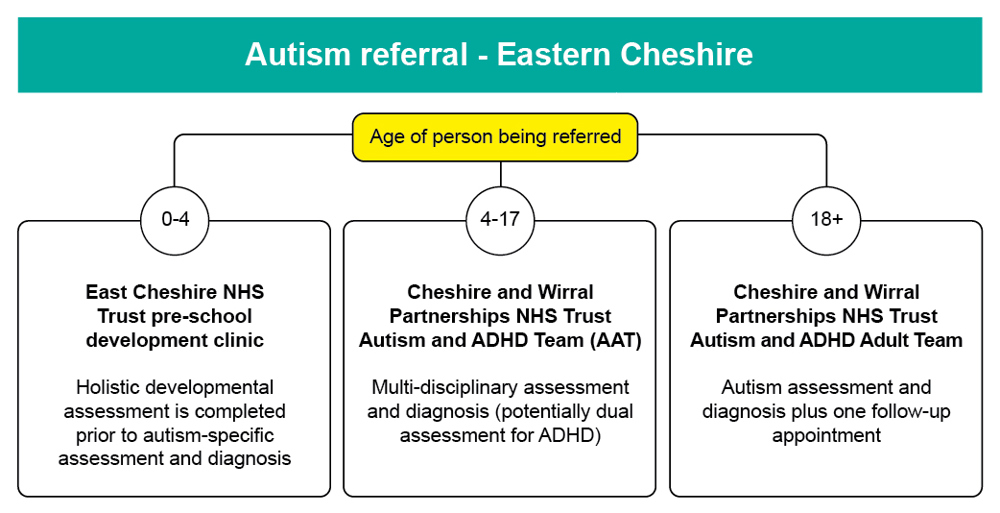 Autism referral - Eastern Cheshire

Age of person being referred

0-4

East Cheshire NHS Trust pre-school development clinic

Holistic developmental assessment is completed prior to autism-specific assessment and diagnosis

4-17

Cheshire and Wirral Partnerships NHS Trust Autism and ADHD Team (AAT)

Multi-disciplinary assessment and diagnosis (potentially dual assessment for ADHD)

18+

Cheshire and Wirral Partnerships NHS Trust Autism and ADHD Adult Team

Autism assessment and diagnosis plus one follow-up appointment